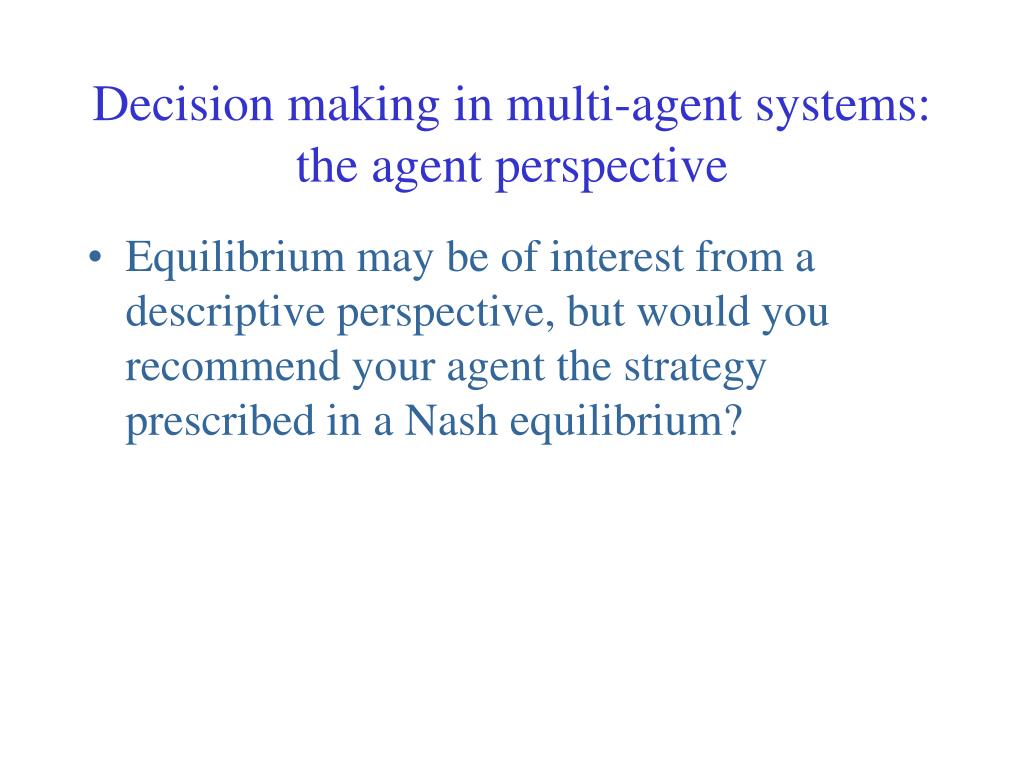 Decision making in multi-agent systems: the agent perspective

• Equilibrium may be of interest from a descriptive perspective, but would you recommend your agent the strategy prescribed in a Nash equilibrium?